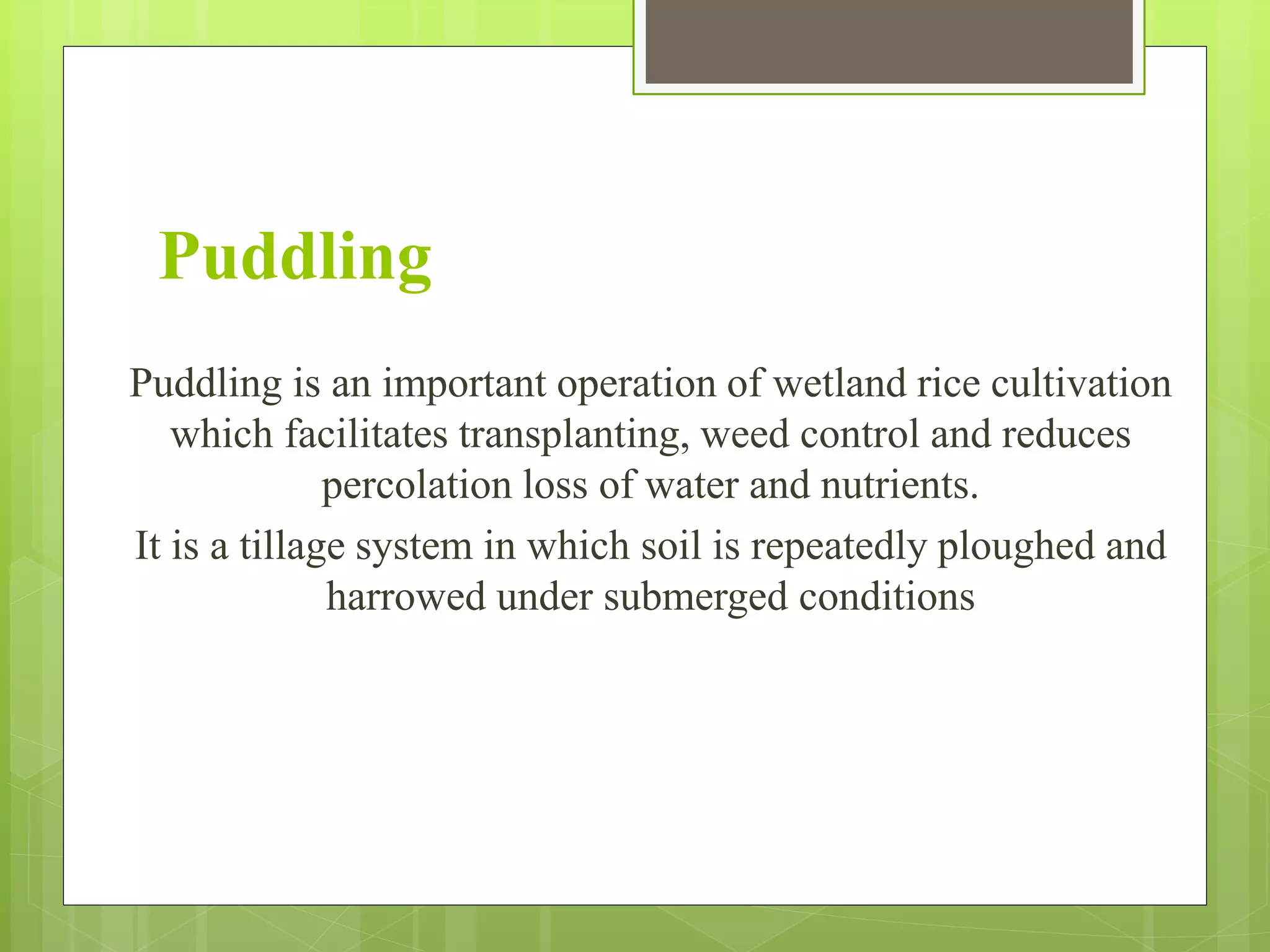 Puddling

Puddling is an important operation of wetland rice cultivation which facilitates transplanting, weed control and reduces percolation loss of water and nutrients.

It is a tillage system in which soil is repeatedly ploughed and harrowed under submerged conditions